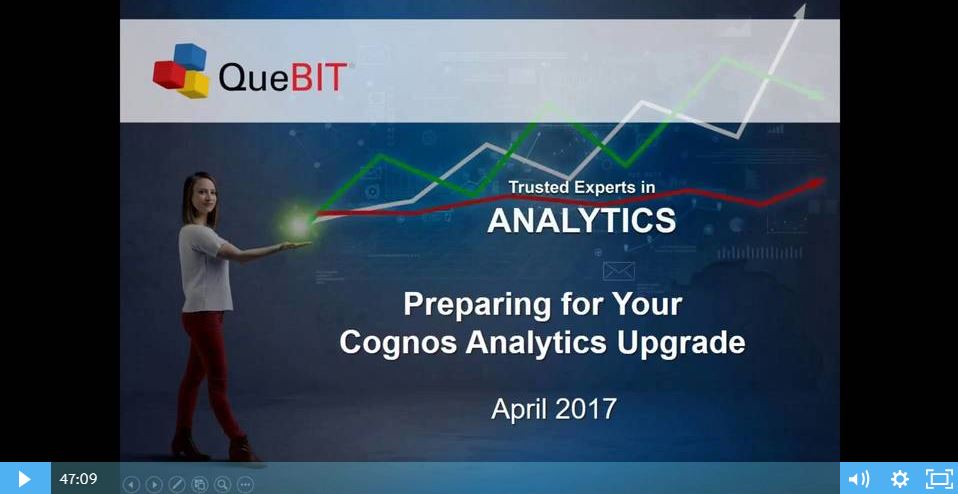 QueBIT

Trusted Experts in
ANALYTICS

Preparing for Your
Cognos Analytics Upgrade

April 2017

47:09